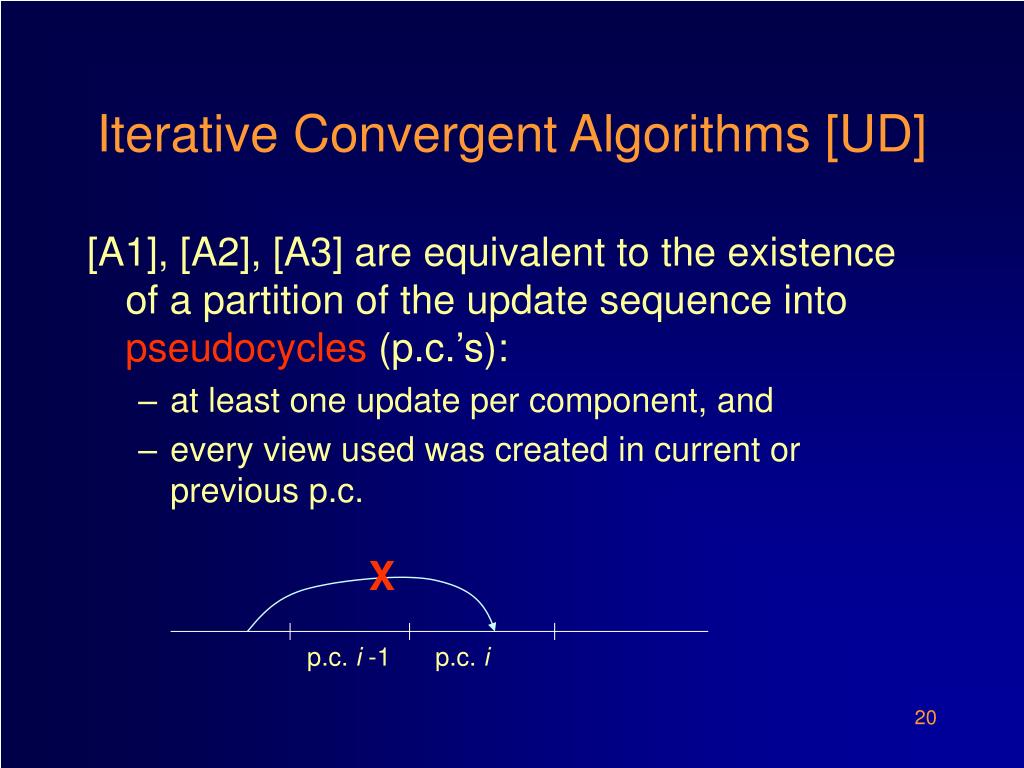 Iterative Convergent Algorithms [UD]

[A1], [A2], [A3] are equivalent to the existence of a partition of the update sequence into pseudocycles (p.c.’s):

– at least one update per component, and

– every view used was created in current or previous p.c.

X

p.c. $i$ -1 p.c. $i$

20